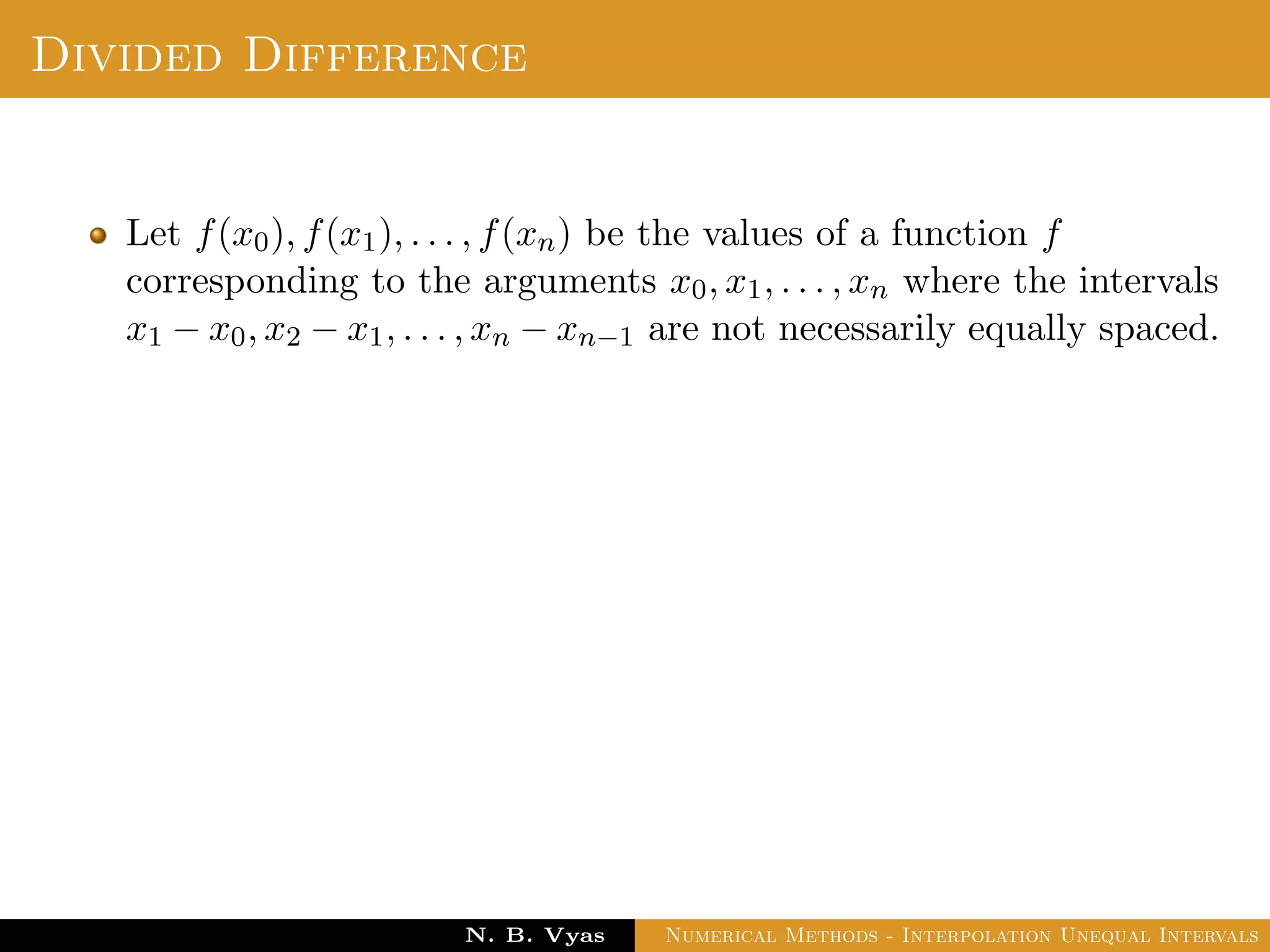 Divided Difference

Let $f(x_0), f(x_1), \ldots, f(x_n)$ be the values of a function $f$ corresponding to the arguments $x_0, x_1, \ldots, x_n$ where the intervals $x_1 - x_0, x_2 - x_1, \ldots, x_n - x_{n-1}$ are not necessarily equally spaced.

N. B. Vyas Numerical Methods - Interpolation Unequal Intervals